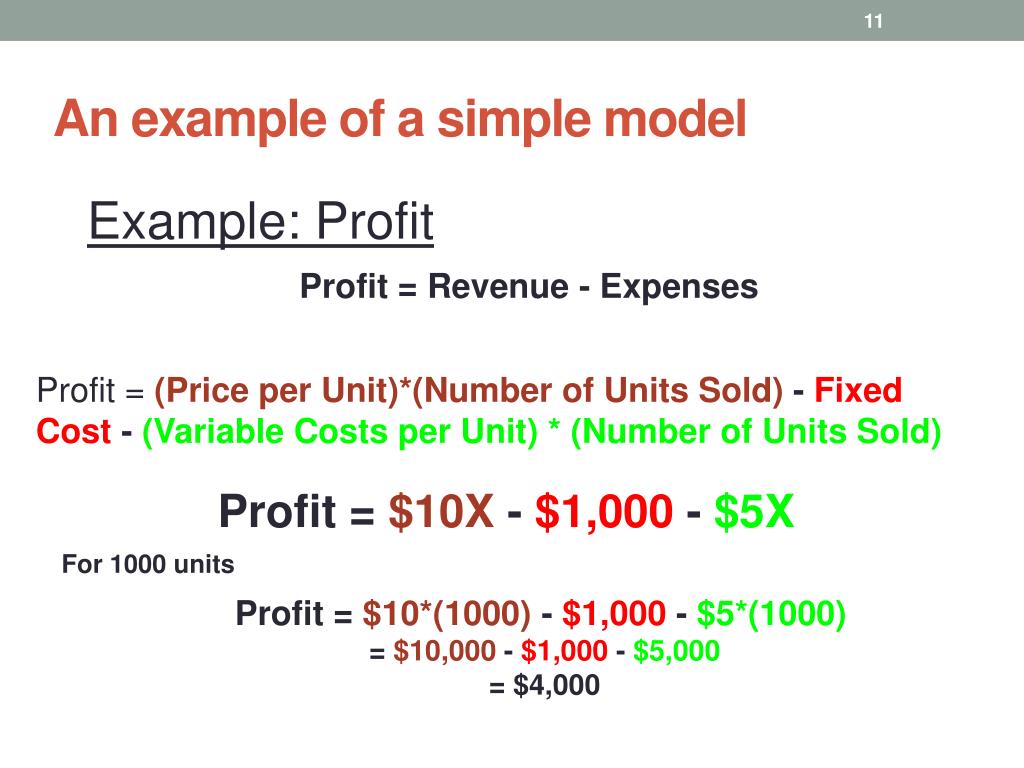 11

An example of a simple model

Example: Profit

Profit = Revenue - Expenses

Profit = (Price per Unit)*(Number of Units Sold) - Fixed Cost - (Variable Costs per Unit) * (Number of Units Sold)

Profit = \$10X - \$1,000 - \$5X

For 1000 units

Profit = \$10*(1000) - \$1,000 - \$5*(1000)
= \$10,000 - \$1,000 - \$5,000
= \$4,000